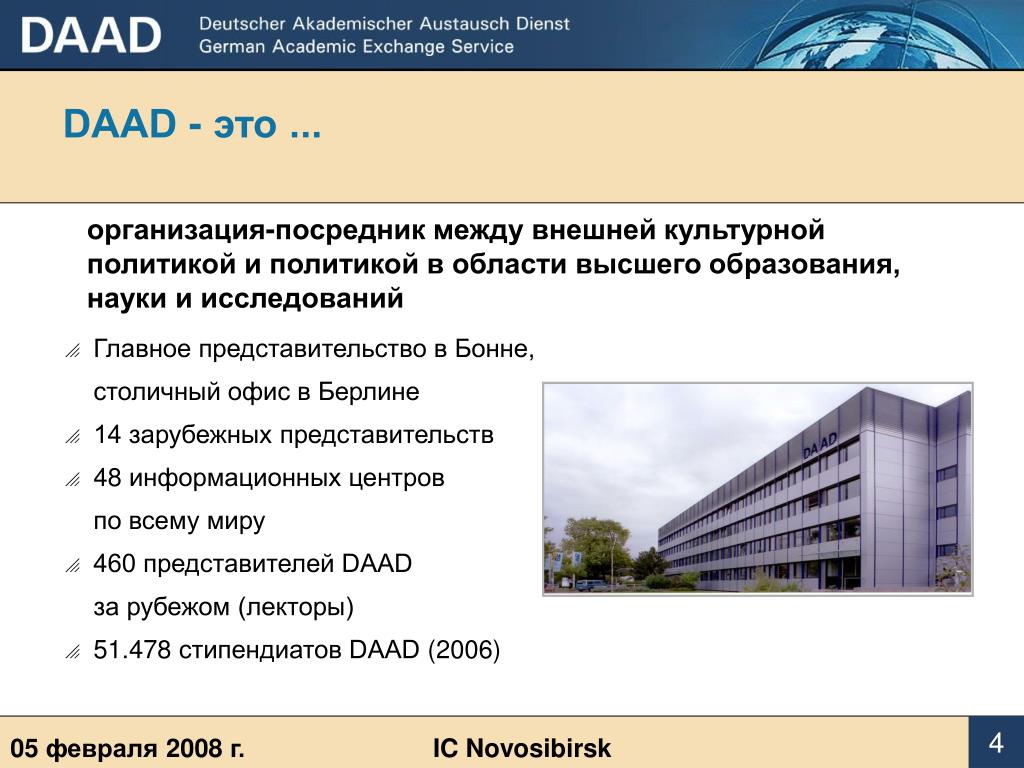 DAAD Deutscher Akademischer Austausch Dienst
German Academic Exchange Service

DAAD - это ...

организация-посредник между внешней культурной политикой и политикой в области высшего образования, науки и исследований

Главное представительство в Бонне, столичный офис в Берлине

14 зарубежных представительств

48 информационных центров по всему миру

460 представителей DAAD за рубежом (лекторы)

51.478 стипендиатов DAAD (2006)

DAAD

05 февраля 2008 г.
IC Novosibirsk
4